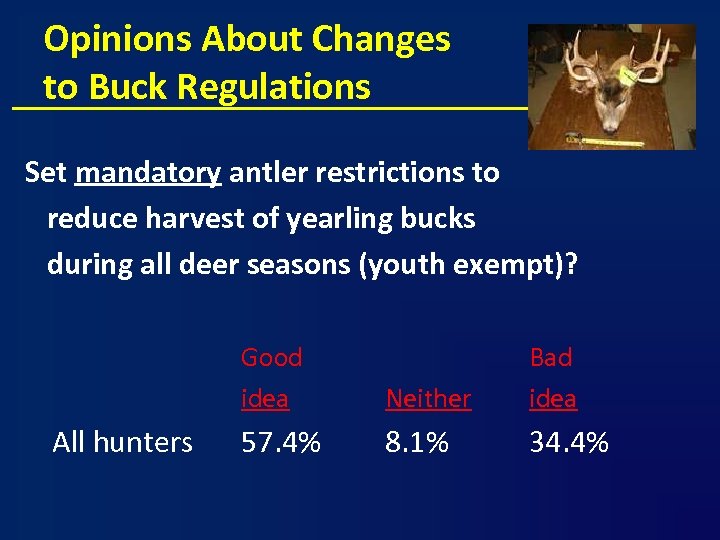 Opinions About Changes to Buck Regulations

Set mandatory antler restrictions to reduce harvest of yearling bucks during all deer seasons (youth exempt)?

| | Good idea | Neither | Bad idea |
|---|---|---|---|
| All hunters | 57.4% | 8.1% | 34.4% |